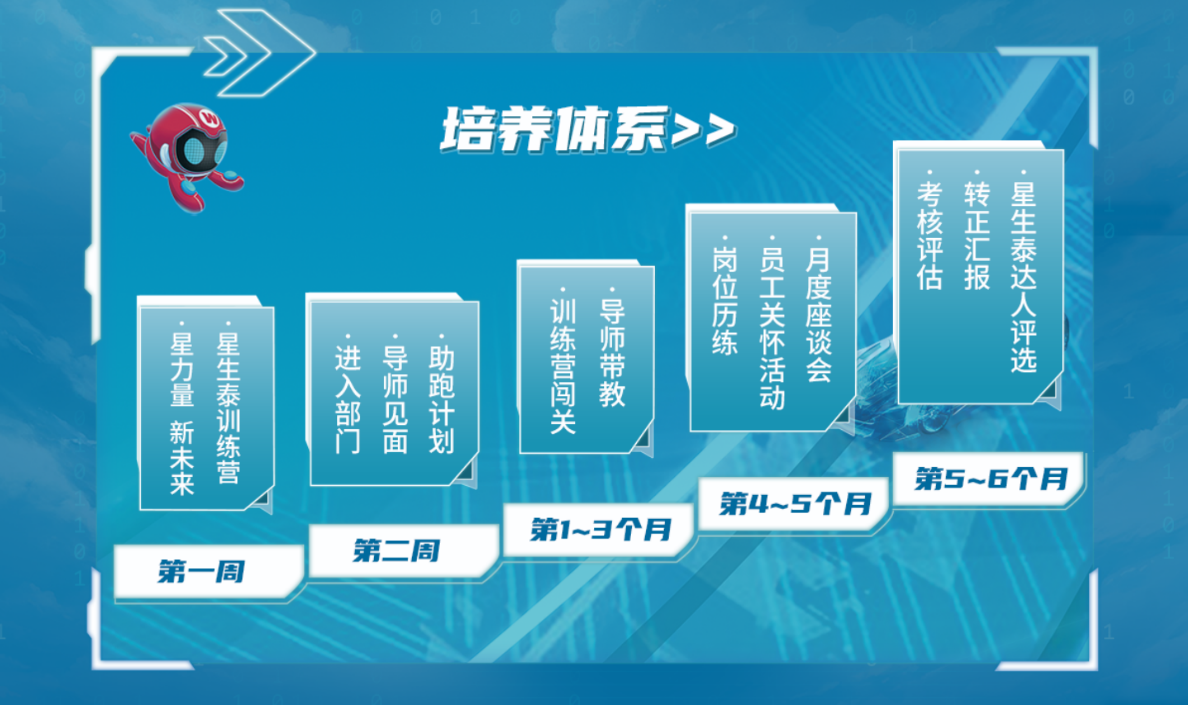 培养体系>>

·星生泰训练营
·星力量 新未来

第一周

·助跑计划
·导师见面
·进入部门

第二周

·导师带教
·训练营闯关

第1~3个月

·月度座谈会
·员工关怀活动
·岗位历练

第4~5个月

·星生泰达人评选
·转正汇报
·考核评估

第5~6个月